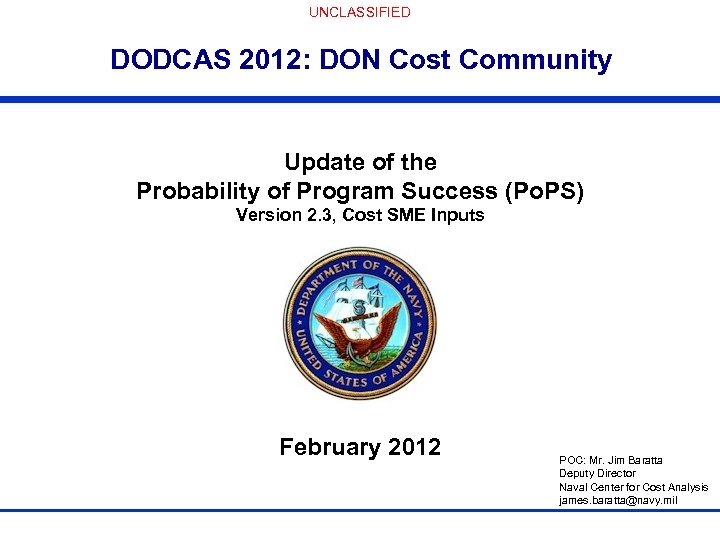 UNCLASSIFIED

DODCAS 2012: DON Cost Community

Update of the
Probability of Program Success (PoPS)
Version 2.3, Cost SME Inputs

DEPARTMENT OF THE NAVY
UNITED STATES OF AMERICA

February 2012

POC: Mr. Jim Baratta
Deputy Director
Naval Center for Cost Analysis
james.baratta@navy.mil